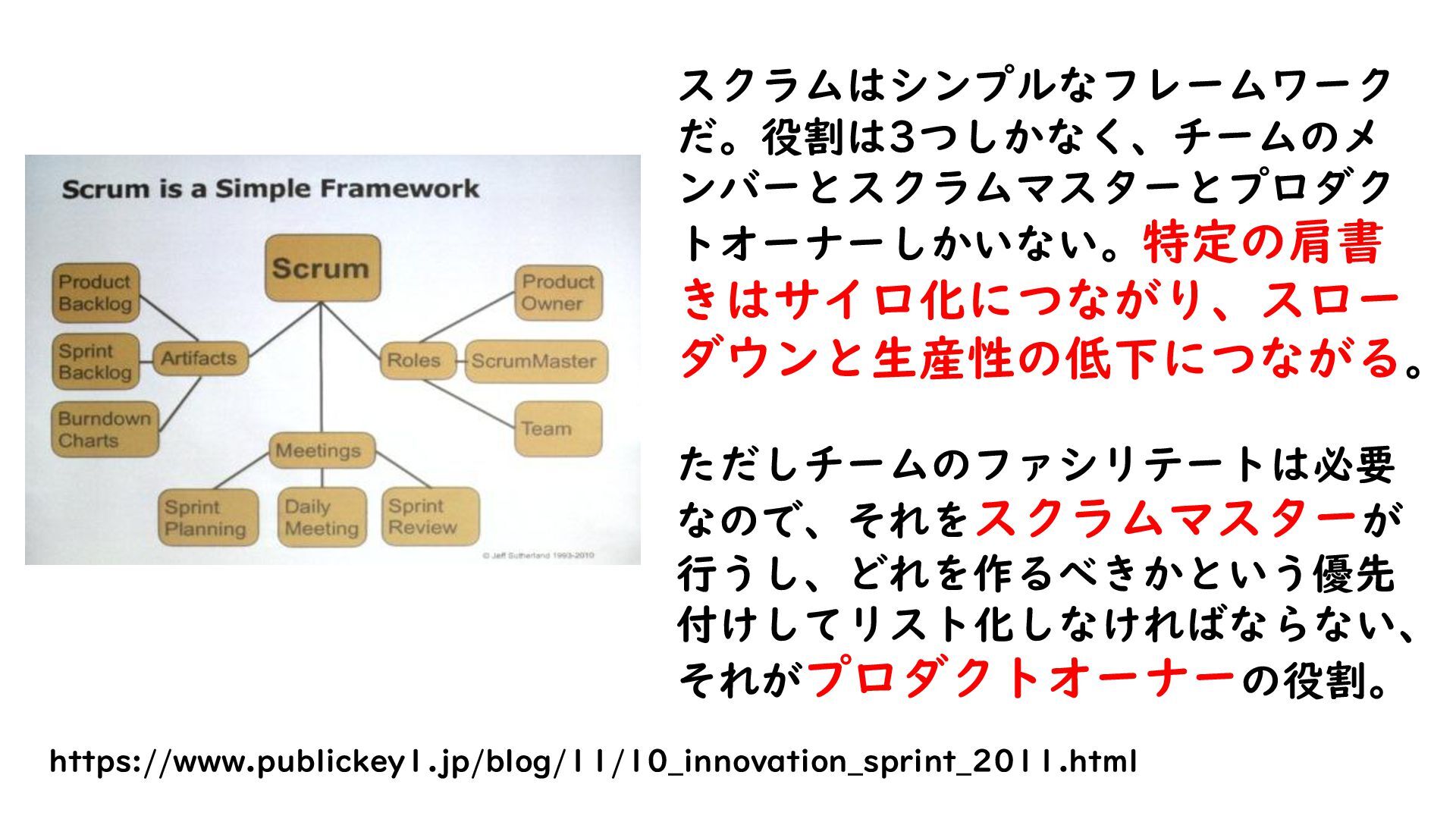 Scrum is a Simple Framework

Scrum

Product Backlog

Sprint Backlog

Burndown Charts

Artifacts

Roles

Product Owner

ScrumMaster

Team

Meetings

Sprint Planning

Daily Meeting

Sprint Review

© Jeff Sutherland 1993-2010

スクラムはシンプルなフレームワークだ。役割は3つしかなく、チームのメンバーとスクラムマスターとプロダクトオーナーしかいない。特定の肩書きはサイロ化につながり、スローダウンと生産性の低下につながる。

ただしチームのファシリテートは必要なので、それをスクラムマスターが行うし、どれを作るべきかという優先付けしてリスト化しなければならない、それがプロダクトオーナーの役割。

https://www.publickey1.jp/blog/11/10_innovation_sprint_2011.html